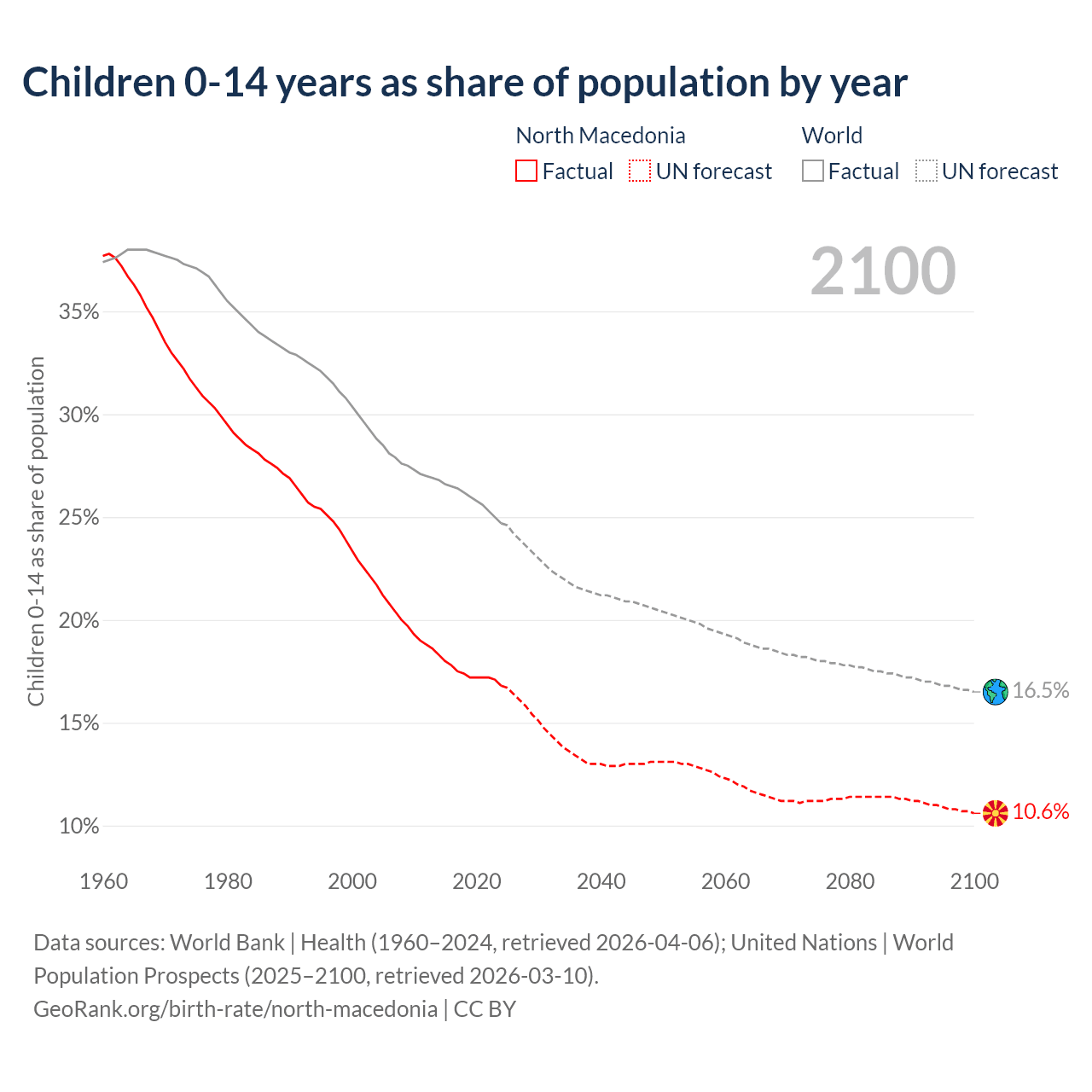 Children 0-14 years as share of population by year

North Macedonia
Factual UN forecast

World
Factual UN forecast

2100

Children 0-14 as share of population

35%
30%
25%
20%
15%
10%

16.5%
10.6%

1960 1980 2000 2020 2040 2060 2080 2100

Data sources: World Bank | Health (1960–2024, retrieved 2026-04-06); United Nations | World Population Prospects (2025–2100, retrieved 2026-03-10).
GeoRank.org/birth-rate/north-macedonia | CC BY